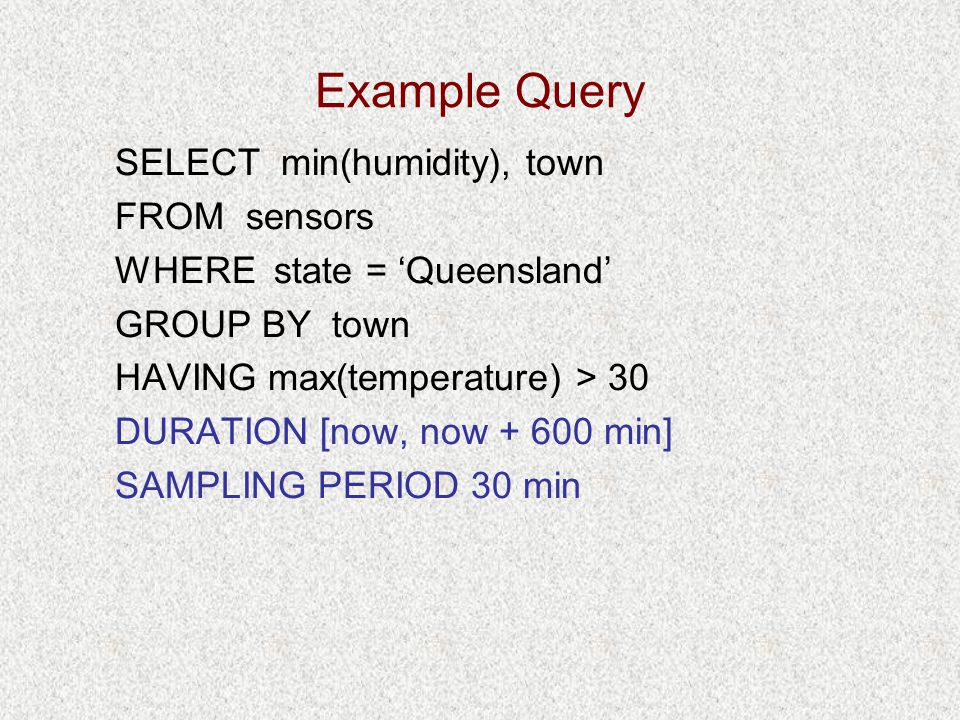 Example Query

SELECT min(humidity), town
FROM sensors
WHERE state = ‘Queensland’
GROUP BY town
HAVING max(temperature) > 30
DURATION [now, now + 600 min]
SAMPLING PERIOD 30 min